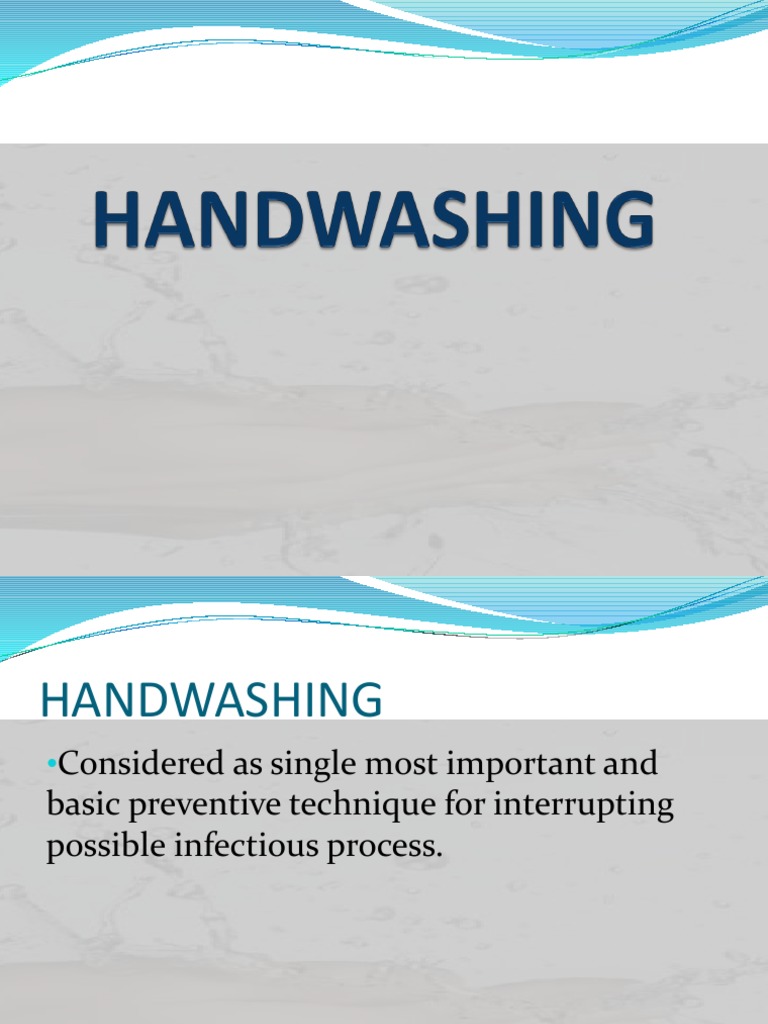 HANDWASHING

HANDWASHING

•Considered as single most important and basic preventive technique for interrupting possible infectious process.